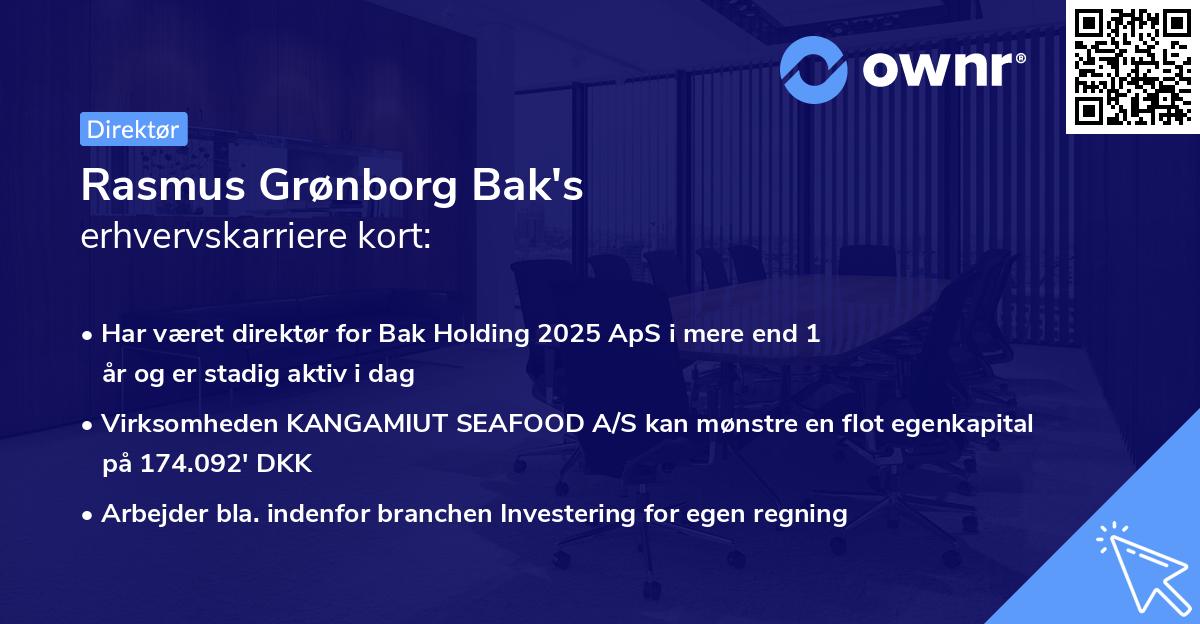 ownr®

Direktør

Rasmus Grønborg Bak's
erhvervskarriere kort:

• Har været direktør for Bak Holding 2025 ApS i mere end 1 år og er stadig aktiv i dag

• Virksomheden KANGAMIUT SEAFOOD A/S kan mønstre en flot egenkapital på 174.092' DKK

• Arbejder bla. indenfor branchen Investering for egen regning